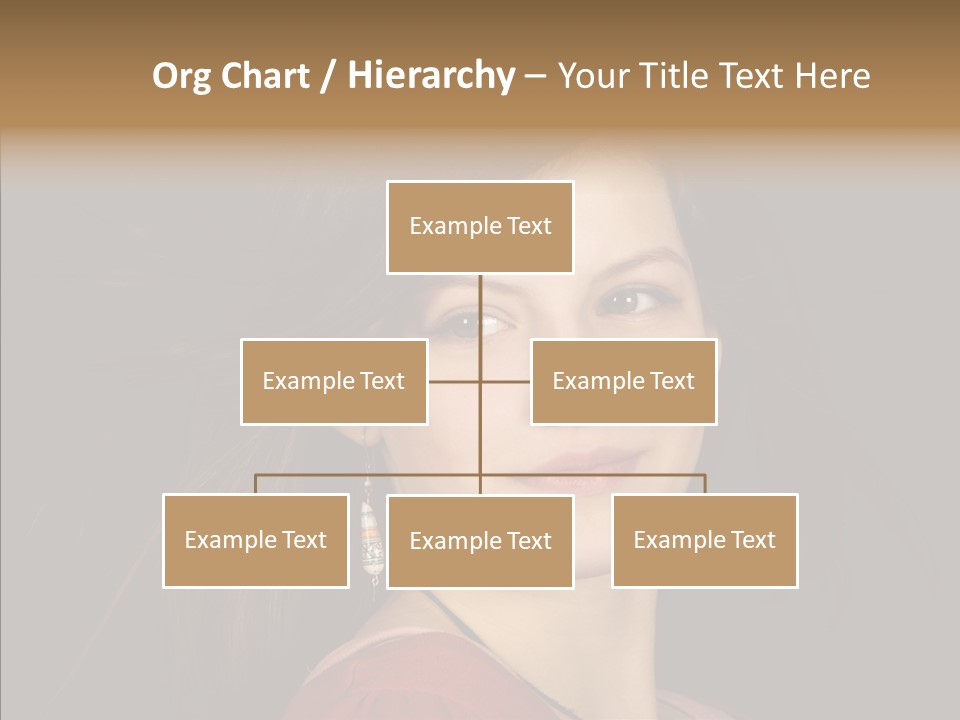 Org Chart / Hierarchy – Your Title Text Here

Example Text

Example Text

Example Text

Example Text

Example Text

Example Text